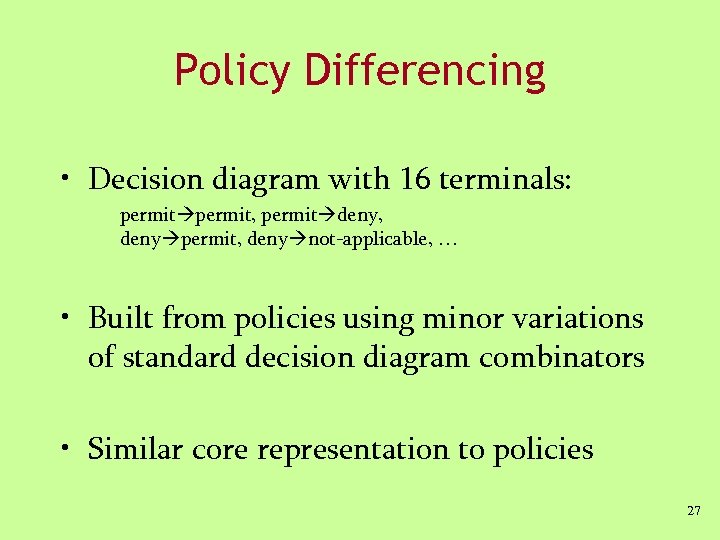 Policy Differencing

• Decision diagram with 16 terminals:
permit→permit, permit→deny, deny→permit, deny→not-applicable, …

• Built from policies using minor variations of standard decision diagram combinators

• Similar core representation to policies

27